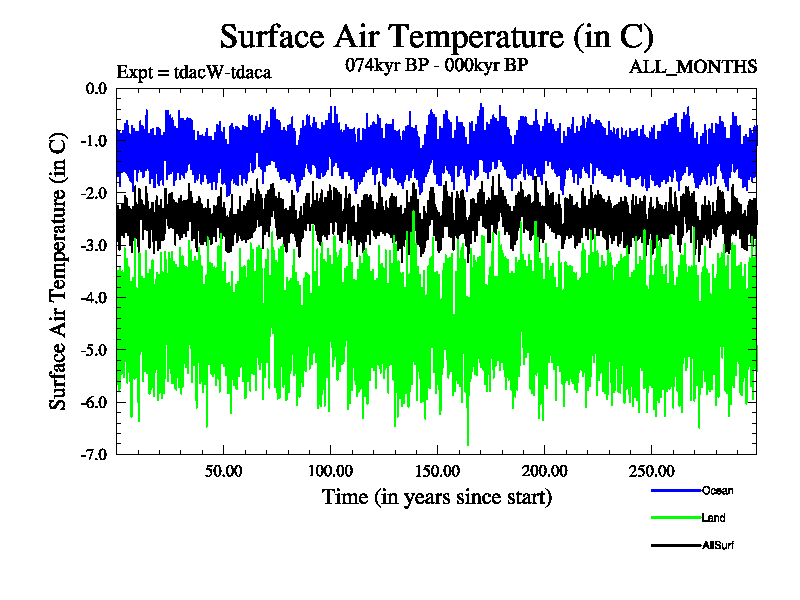 Surface Air Temperature (in C)

Expt = tdacW-tdaca

074kyr BP - 000kyr BP

ALL_MONTHS

Surface Air Temperature (in C)

0.0
-1.0
-2.0
-3.0
-4.0
-5.0
-6.0
-7.0

50.00
100.00
150.00
200.00
250.00

Time (in years since start)

Ocean

Land

AllSurf